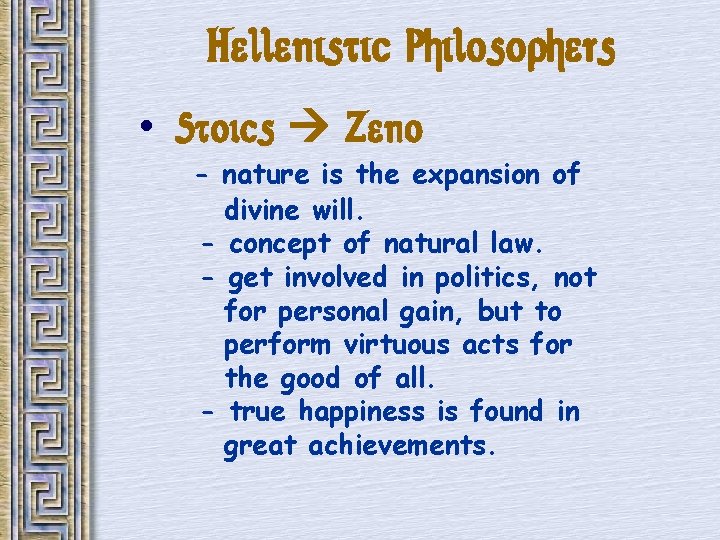 Hellenistic Philosophers

• Stoics → Zeno

– nature is the expansion of divine will.

– concept of natural law.

– get involved in politics, not for personal gain, but to perform virtuous acts for the good of all.

– true happiness is found in great achievements.